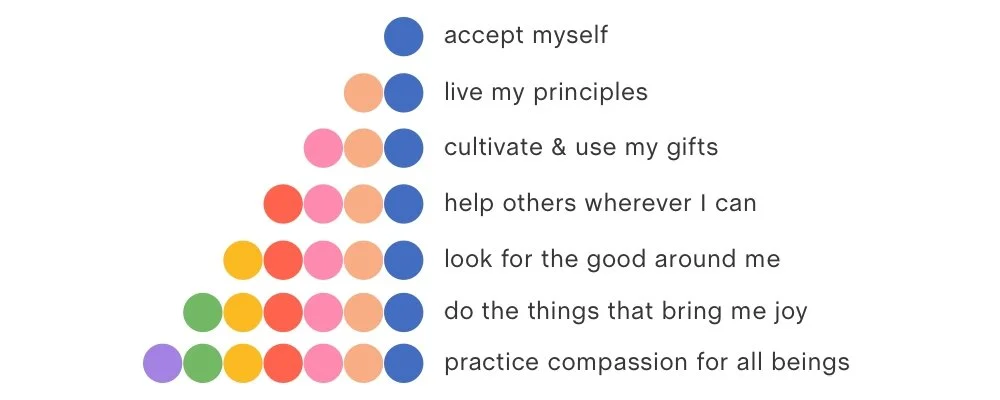 accept myself

live my principles

cultivate & use my gifts

help others wherever I can

look for the good around me

do the things that bring me joy

practice compassion for all beings